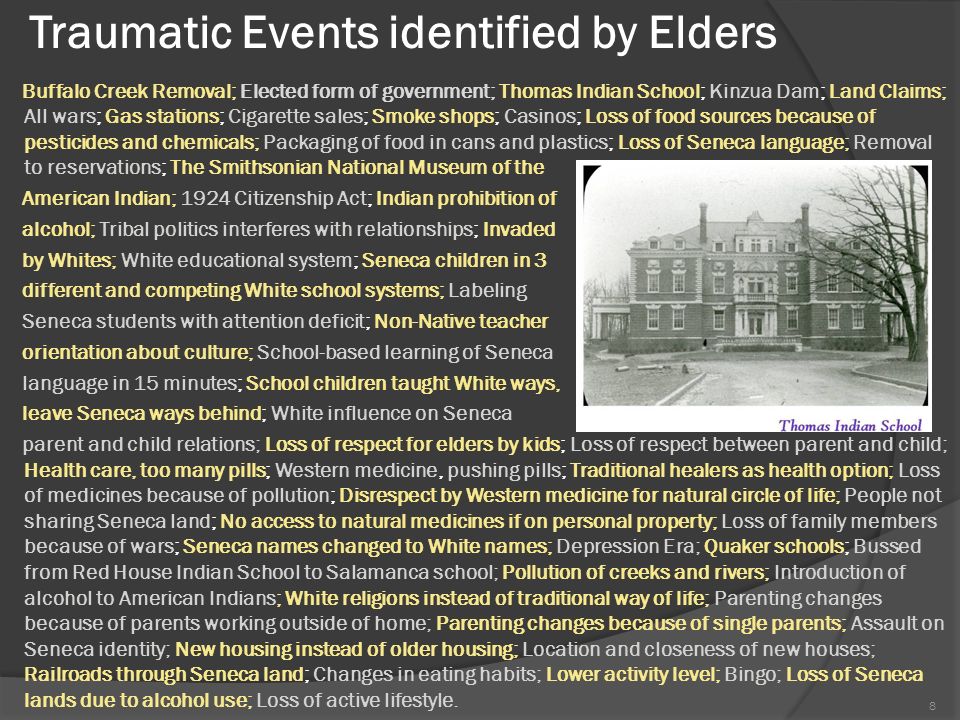 Traumatic Events identified by Elders

Buffalo Creek Removal; Elected form of government; Thomas Indian School; Kinzua Dam; Land Claims; All wars; Gas stations; Cigarette sales; Smoke shops; Casinos; Loss of food sources because of pesticides and chemicals; Packaging of food in cans and plastics; Loss of Seneca language; Removal to reservations; The Smithsonian National Museum of the American Indian; 1924 Citizenship Act; Indian prohibition of alcohol; Tribal politics interferes with relationships; Invaded by Whites; White educational system; Seneca children in 3 different and competing White school systems; Labeling Seneca students with attention deficit; Non-Native teacher orientation about culture; School-based learning of Seneca language in 15 minutes; School children taught White ways, leave Seneca ways behind; White influence on Seneca parent and child relations; Loss of respect for elders by kids; Loss of respect between parent and child; Health care, too many pills; Western medicine, pushing pills; Traditional healers as health option; Loss of medicines because of pollution; Disrespect by Western medicine for natural circle of life; People not sharing Seneca land; No access to natural medicines if on personal property; Loss of family members because of wars; Seneca names changed to White names; Depression Era; Quaker schools; Bussed from Red House Indian School to Salamanca school; Pollution of creeks and rivers; Introduction of alcohol to American Indians; White religions instead of traditional way of life; Parenting changes because of parents working outside of home; Parenting changes because of single parents; Assault on Seneca identity; New housing instead of older housing; Location and closeness of new houses; Railroads through Seneca land; Changes in eating habits; Lower activity level; Bingo; Loss of Seneca lands due to alcohol use; Loss of active lifestyle.

Thomas Indian School

8